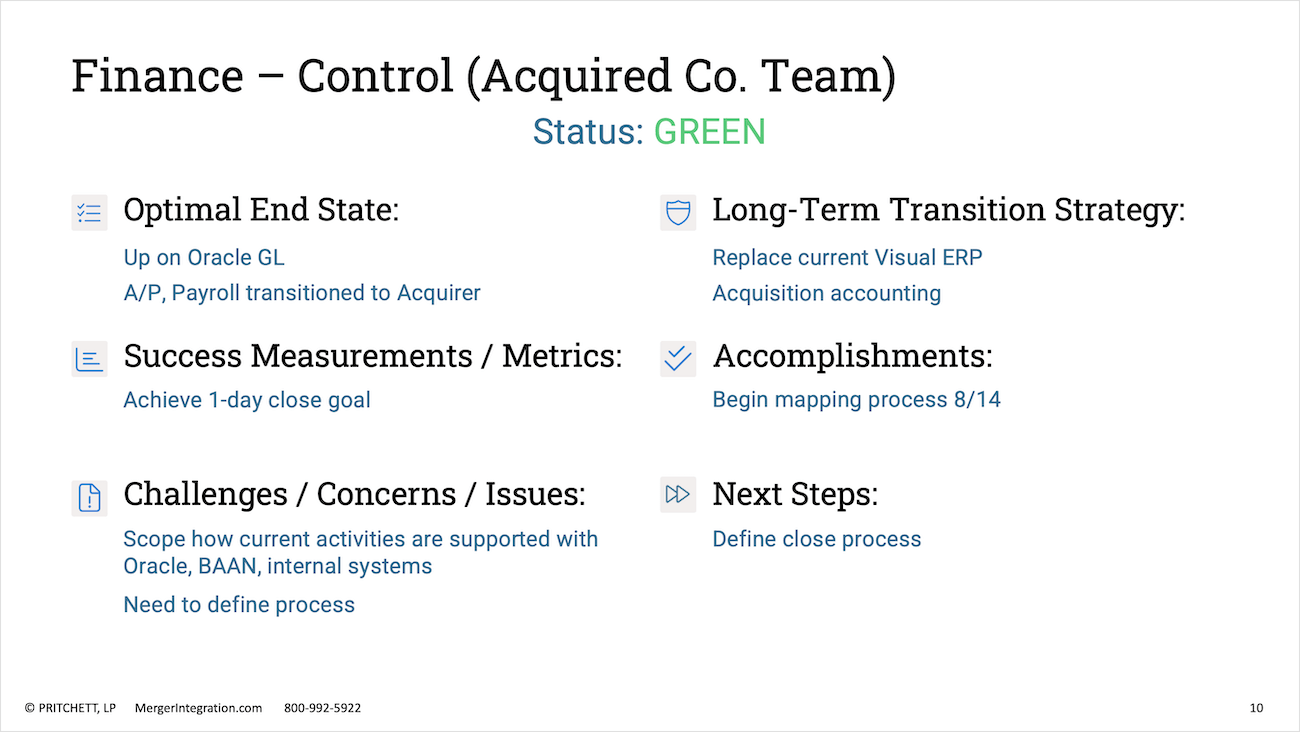 Finance – Control (Acquired Co. Team)

Status: GREEN

Optimal End State:

Up on Oracle GL

A/P, Payroll transitioned to Acquirer

Success Measurements / Metrics:

Achieve 1-day close goal

Challenges / Concerns / Issues:

Scope how current activities are supported with Oracle, BAAN, internal systems

Need to define process

Long-Term Transition Strategy:

Replace current Visual ERP

Acquisition accounting

Accomplishments:

Begin mapping process 8/14

Next Steps:

Define close process

© PRITCHETT, LP MergerIntegration.com 800-992-5922

10